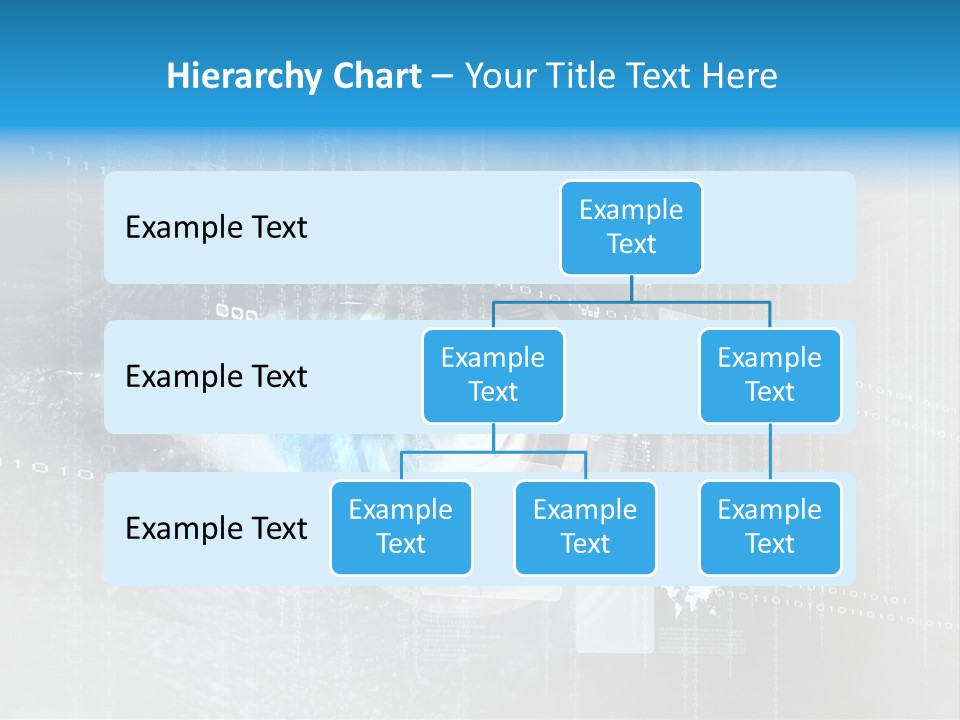 Hierarchy Chart – Your Title Text Here

Example Text

Example Text

Example Text

Example Text

Example Text

Example Text

Example Text

Example Text

Example Text